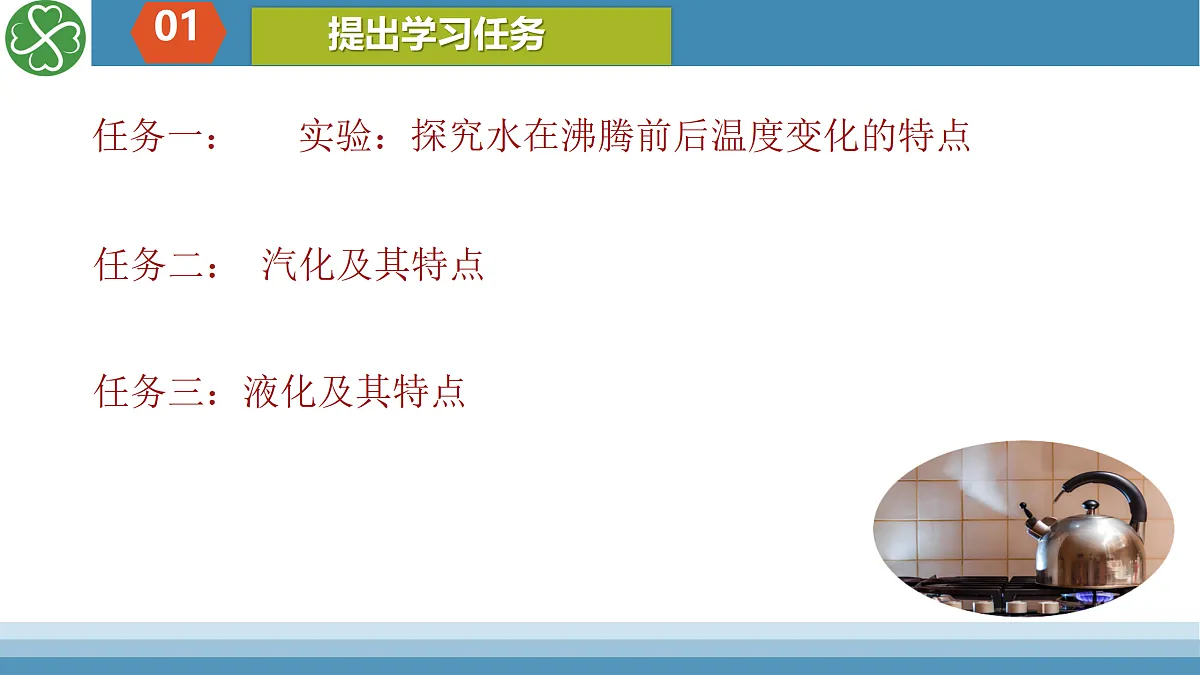 01

提出学习任务

任务一：　　实验：探究水在沸腾前后温度变化的特点

任务二：　汽化及其特点

任务三：液化及其特点